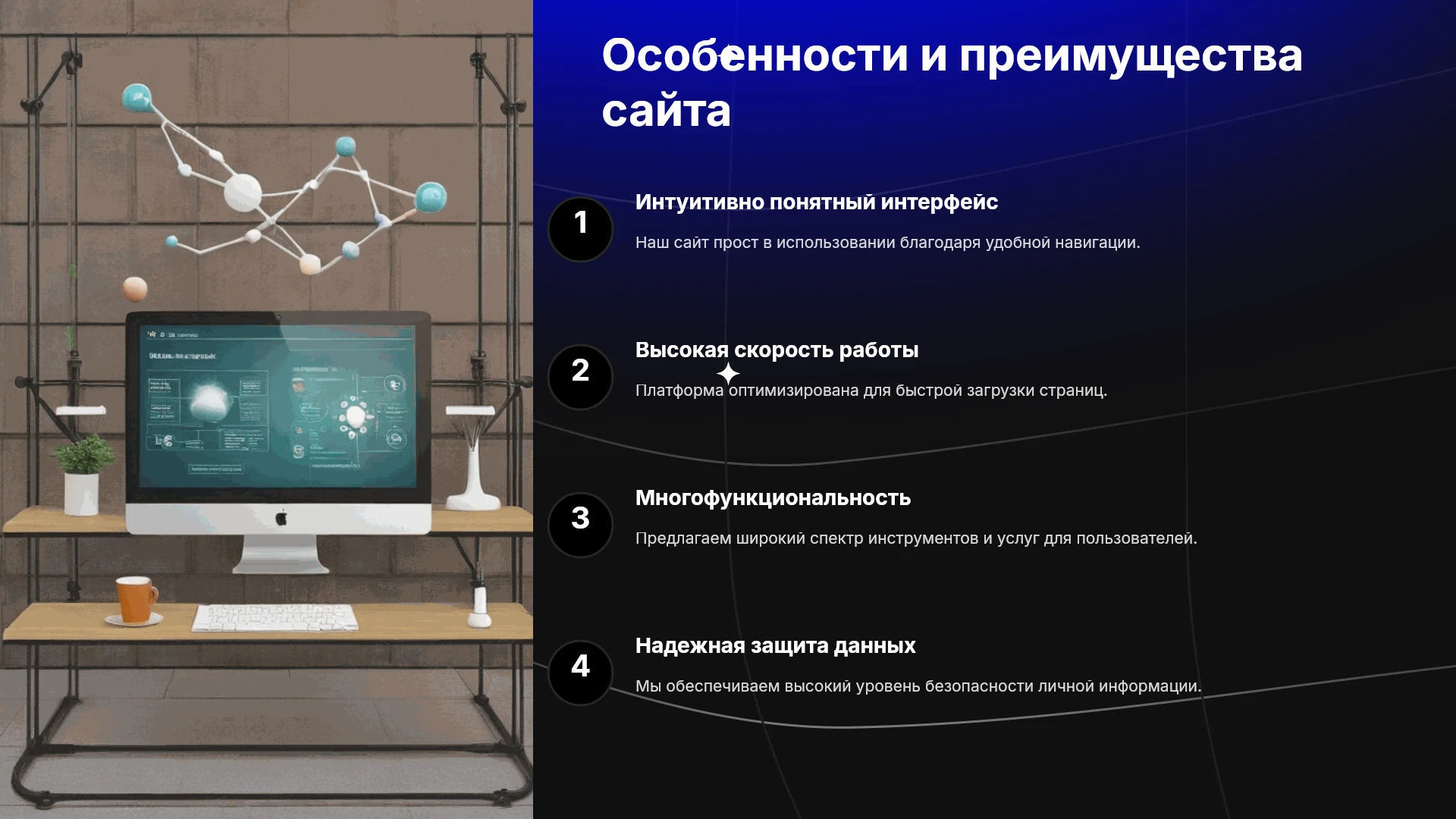 Особенности и преимущества сайта

1

Интуитивно понятный интерфейс

Наш сайт прост в использовании благодаря удобной навигации.

2

Высокая скорость работы

Платформа оптимизирована для быстрой загрузки страниц.

3

Многофункциональность

Предлагаем широкий спектр инструментов и услуг для пользователей.

4

Надежная защита данных

Мы обеспечиваем высокий уровень безопасности личной информации.